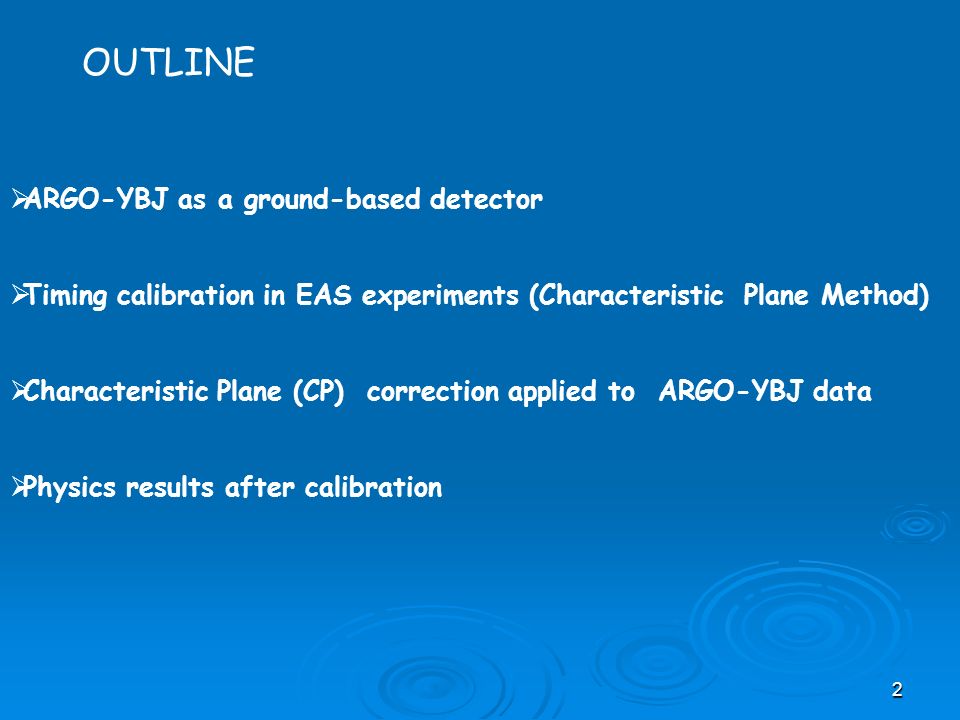 OUTLINE

➢ARGO-YBJ as a ground-based detector

➢Timing calibration in EAS experiments (Characteristic Plane Method)

➢Characteristic Plane (CP) correction applied to ARGO-YBJ data

➢Physics results after calibration

2